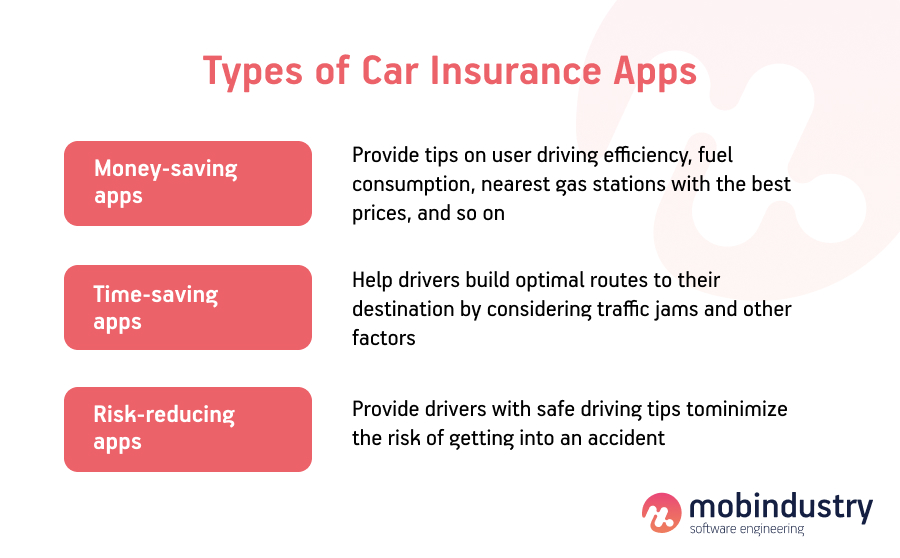 Types of Car Insurance Apps

Money-saving apps

Provide tips on user driving efficiency, fuel consumption, nearest gas stations with the best prices, and so on

Time-saving apps

Help drivers build optimal routes to their destination by considering traffic jams and other factors

Risk-reducing apps

Provide drivers with safe driving tips tominimize the risk of getting into an accident

mobindustry
software engineering